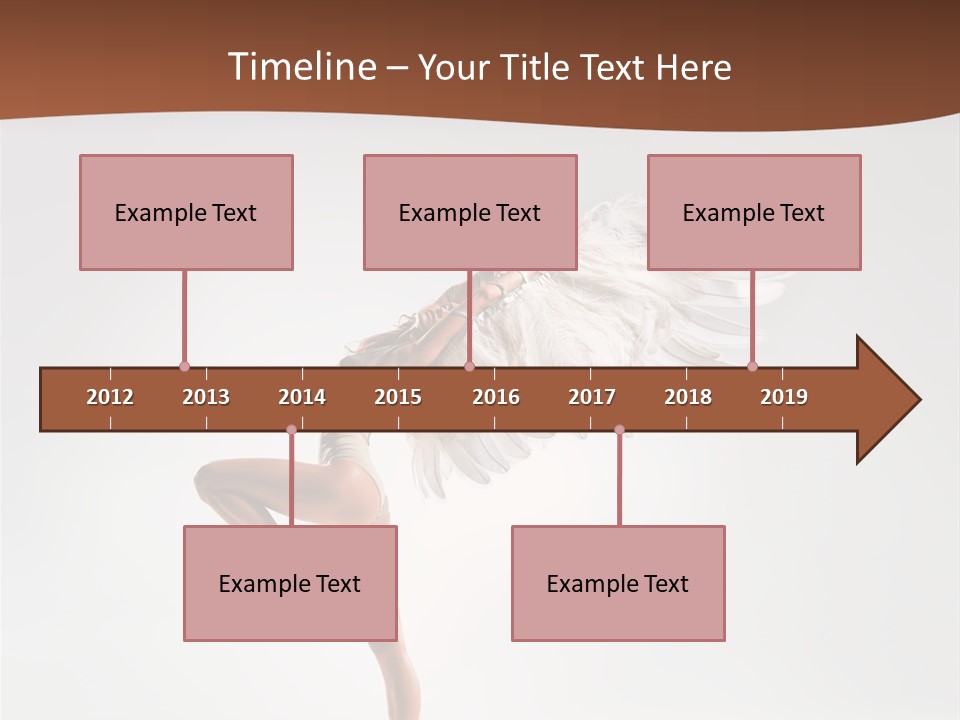 Timeline – Your Title Text Here

Example Text

Example Text

Example Text

2012 2013 2014 2015 2016 2017 2018 2019

Example Text

Example Text